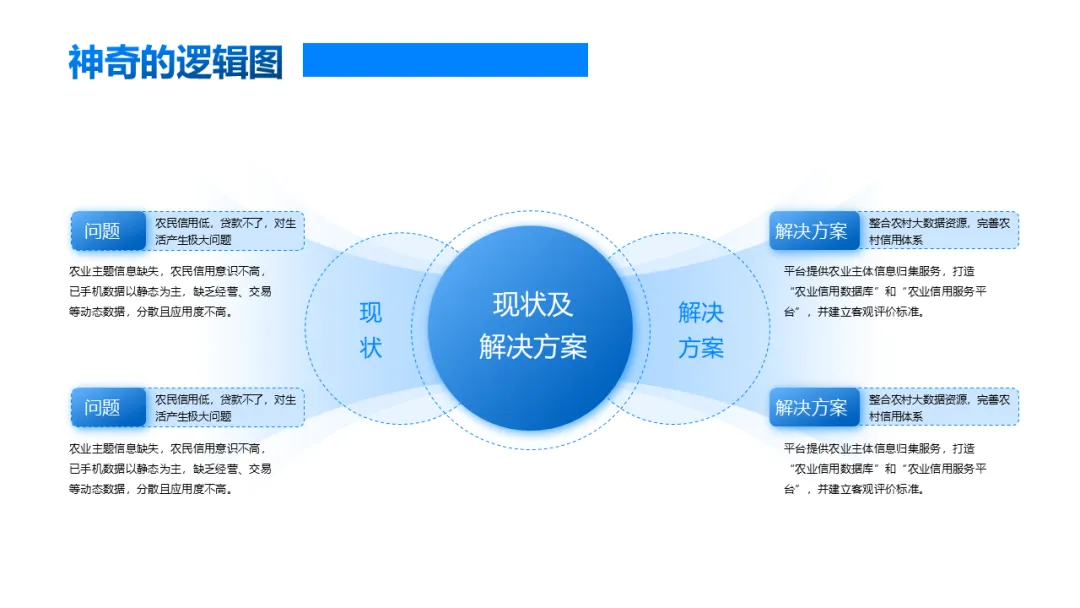 神奇的逻辑图

问题

农民信用低，贷款不了，对生活产生极大问题

农业主题信息缺失，农民信用意识不高，已手机数据以静态为主，缺乏经营、交易等动态数据，分散且应用度不高。

问题

农民信用低，贷款不了，对生活产生极大问题

农业主题信息缺失，农民信用意识不高，已手机数据以静态为主，缺乏经营、交易等动态数据，分散且应用度不高。

现状

现状及解决方案

解决方案

解决方案

整合农村大数据资源，完善农村信用体系

平台提供农业主体信息归集服务，打造“农业信用数据库”和“农业信用服务平台”，并建立客观评价标准。

解决方案

整合农村大数据资源，完善农村信用体系

平台提供农业主体信息归集服务，打造“农业信用数据库”和“农业信用服务平台”，并建立客观评价标准。